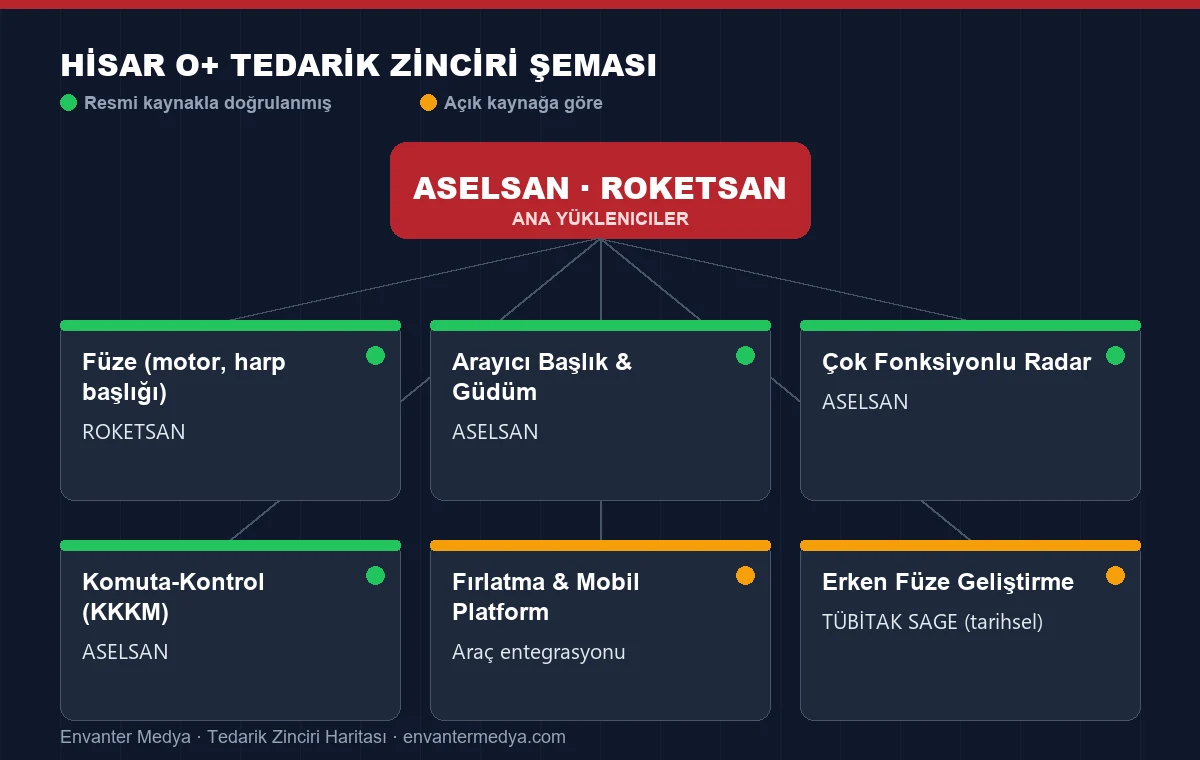 HİSAR O+ TEDARİK ZİNCİRİ ŞEMASI

Resmi kaynakla doğrulanmış

Açık kaynağa göre

ASELSAN · ROKETSAN
ANA YÜKLENICILER

Füze (motor, harp başlığı)
ROKETSAN

Arayıcı Başlık & Güdüm
ASELSAN

Çok Fonksiyonlu Radar
ASELSAN

Komuta-Kontrol (KKKM)
ASELSAN

Fırlatma & Mobil Platform
Araç entegrasyonu

Erken Füze Geliştirme
TÜBİTAK SAGE (tarihsel)

Envanter Medya · Tedarik Zinciri Haritası · envantermedya.com